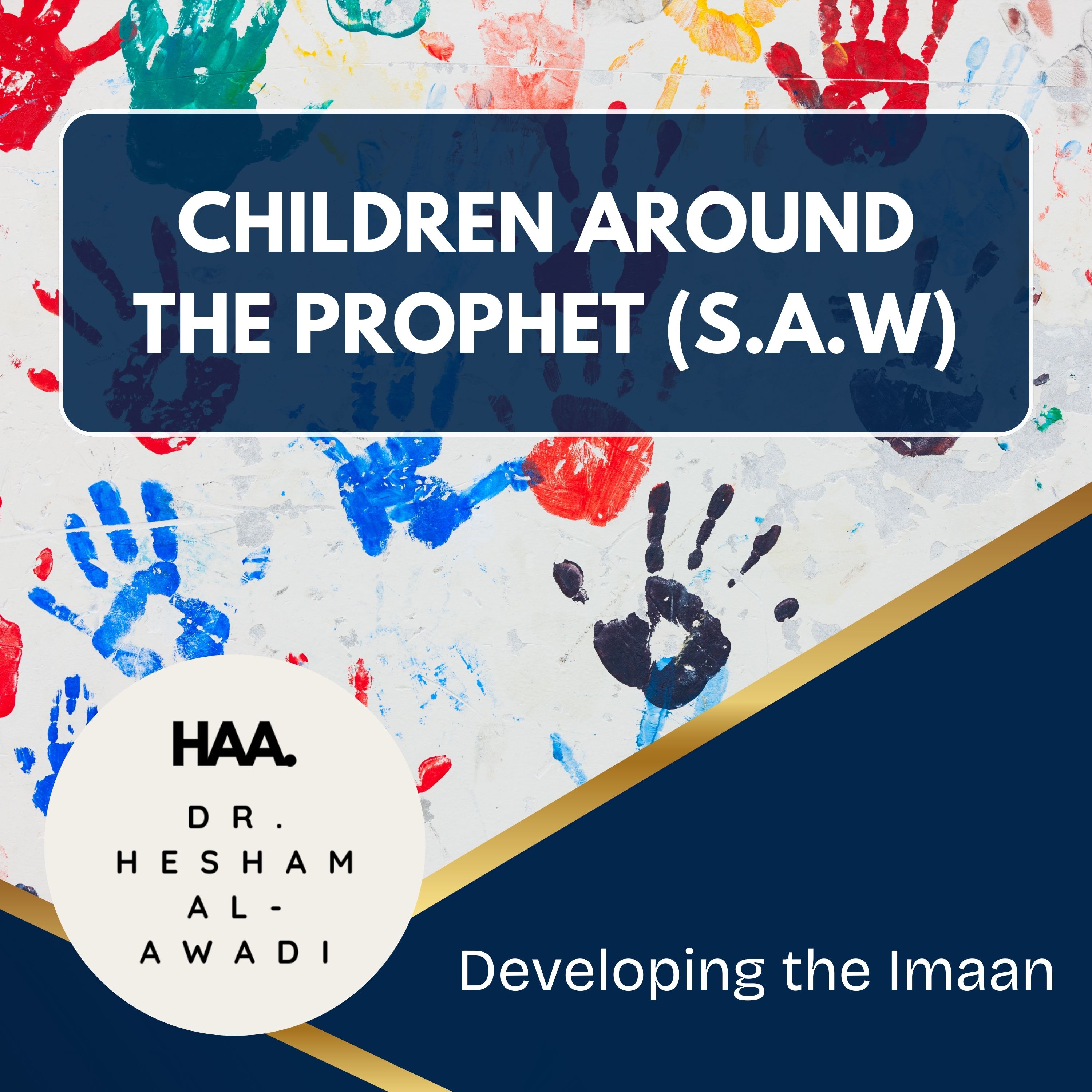 CHILDREN AROUND THE PROPHET (S.A.W)

HAA.

DR. HESHAM AL-AWADI

Developing the Imaan